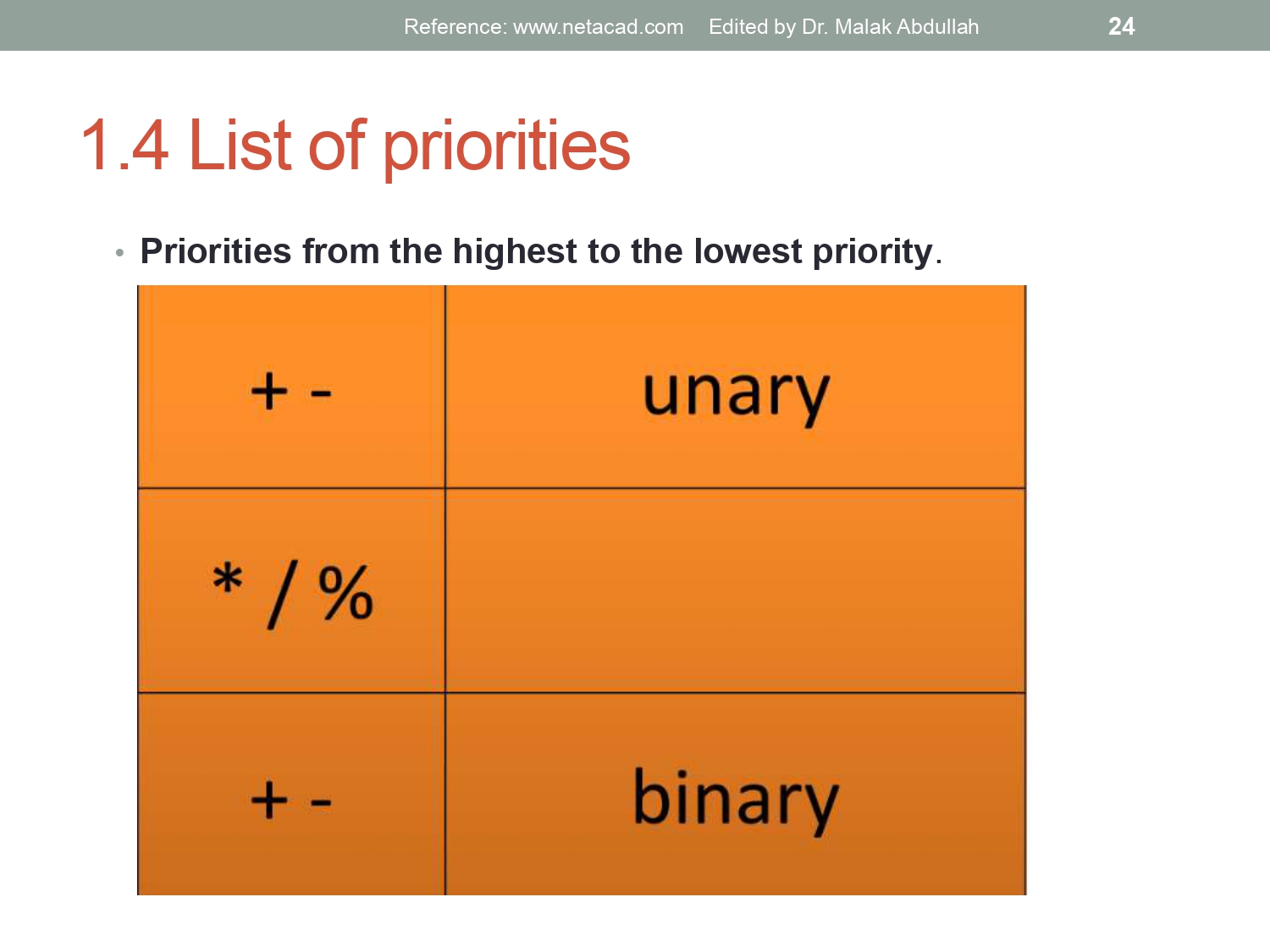 Reference: www.netacad.com Edited by Dr. Malak Abdullah 24

1.4 List of priorities

• Priorities from the highest to the lowest priority.

| + - | unary |
|---|---|
| * / % | |
| + - | binary |